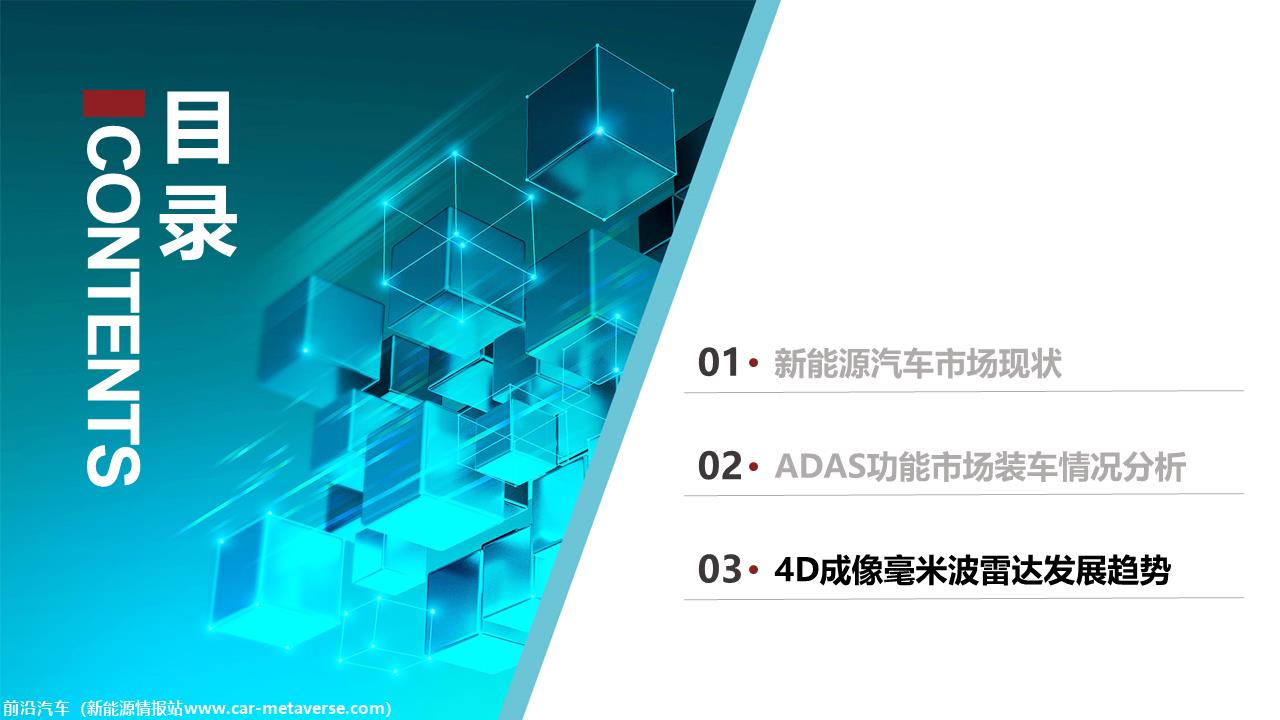 目录

CONTENTS

01 • 新能源汽车市场现状

02 • ADAS功能市场装车情况分析

03 • 4D成像毫米波雷达发展趋势

前沿汽车（新能源情报站www.car-metaverse.com）